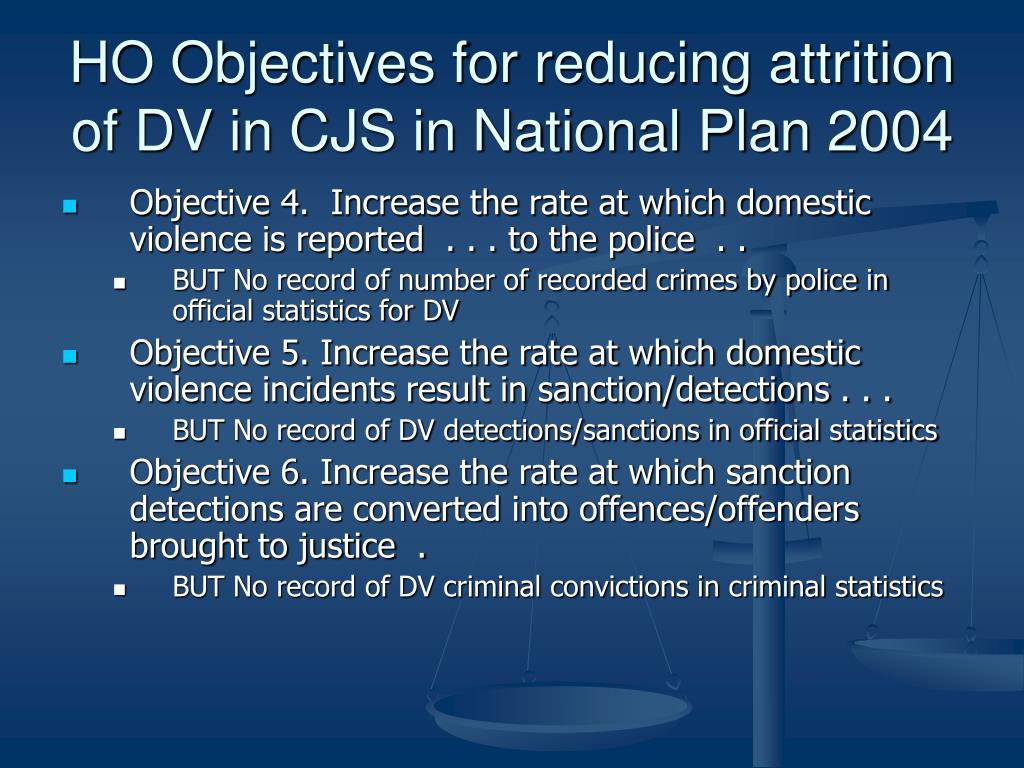 HO Objectives for reducing attrition of DV in CJS in National Plan 2004

Objective 4. Increase the rate at which domestic violence is reported . . . to the police . .

BUT No record of number of recorded crimes by police in official statistics for DV

Objective 5. Increase the rate at which domestic violence incidents result in sanction/detections . . .

BUT No record of DV detections/sanctions in official statistics

Objective 6. Increase the rate at which sanction detections are converted into offences/offenders brought to justice .

BUT No record of DV criminal convictions in criminal statistics